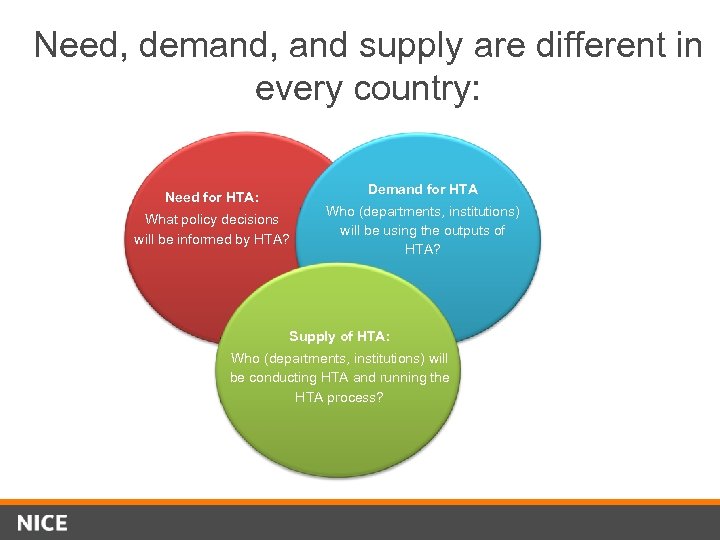 Need, demand, and supply are different in every country:

Need for HTA:
What policy decisions will be informed by HTA?

Demand for HTA
Who (departments, institutions) will be using the outputs of HTA?

Supply of HTA:
Who (departments, institutions) will be conducting HTA and running the HTA process?

NICE